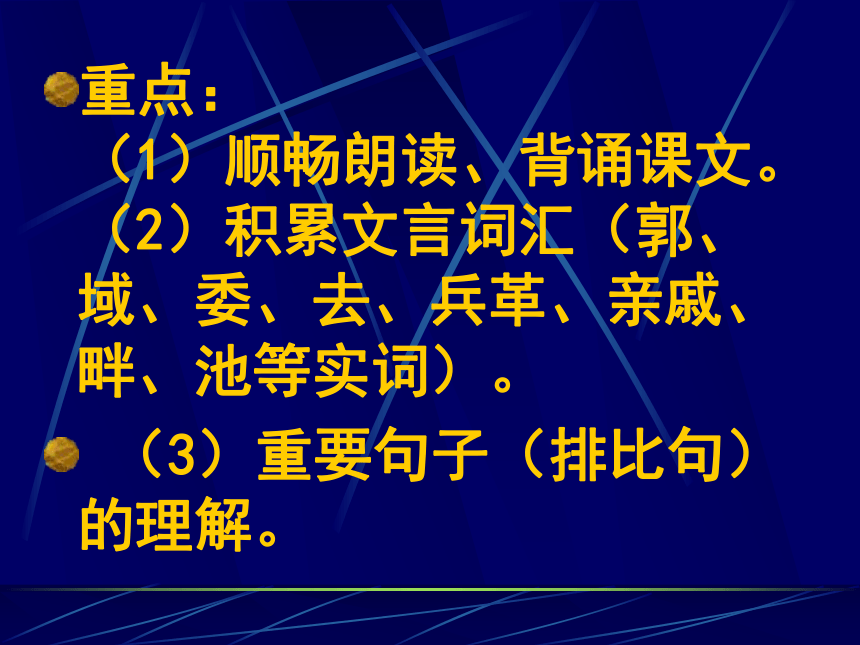 重点：
（1）顺畅朗读、背诵课文。
（2）积累文言词汇（郭、域、委、去、兵革、亲戚、畔、池等实词）。

（3）重要句子（排比句）的理解。